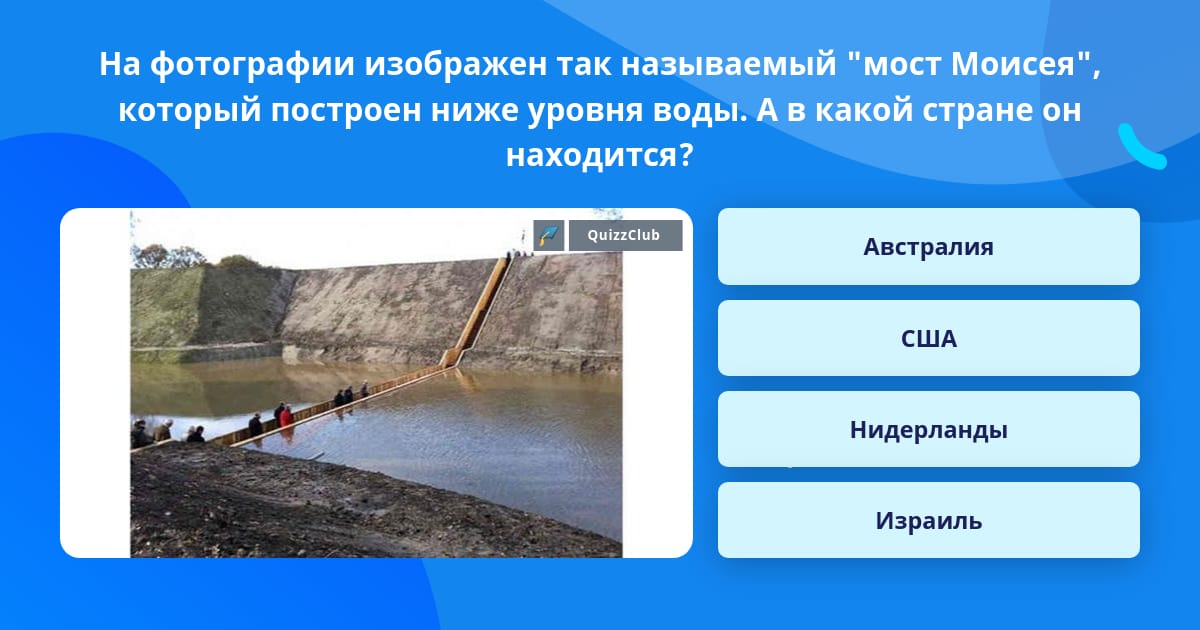 На фотографии изображен так называемый "мост Моисея", который построен ниже уровня воды. А в какой стране он находится?

QuizzClub

Австралия

США

Нидерланды

Израиль